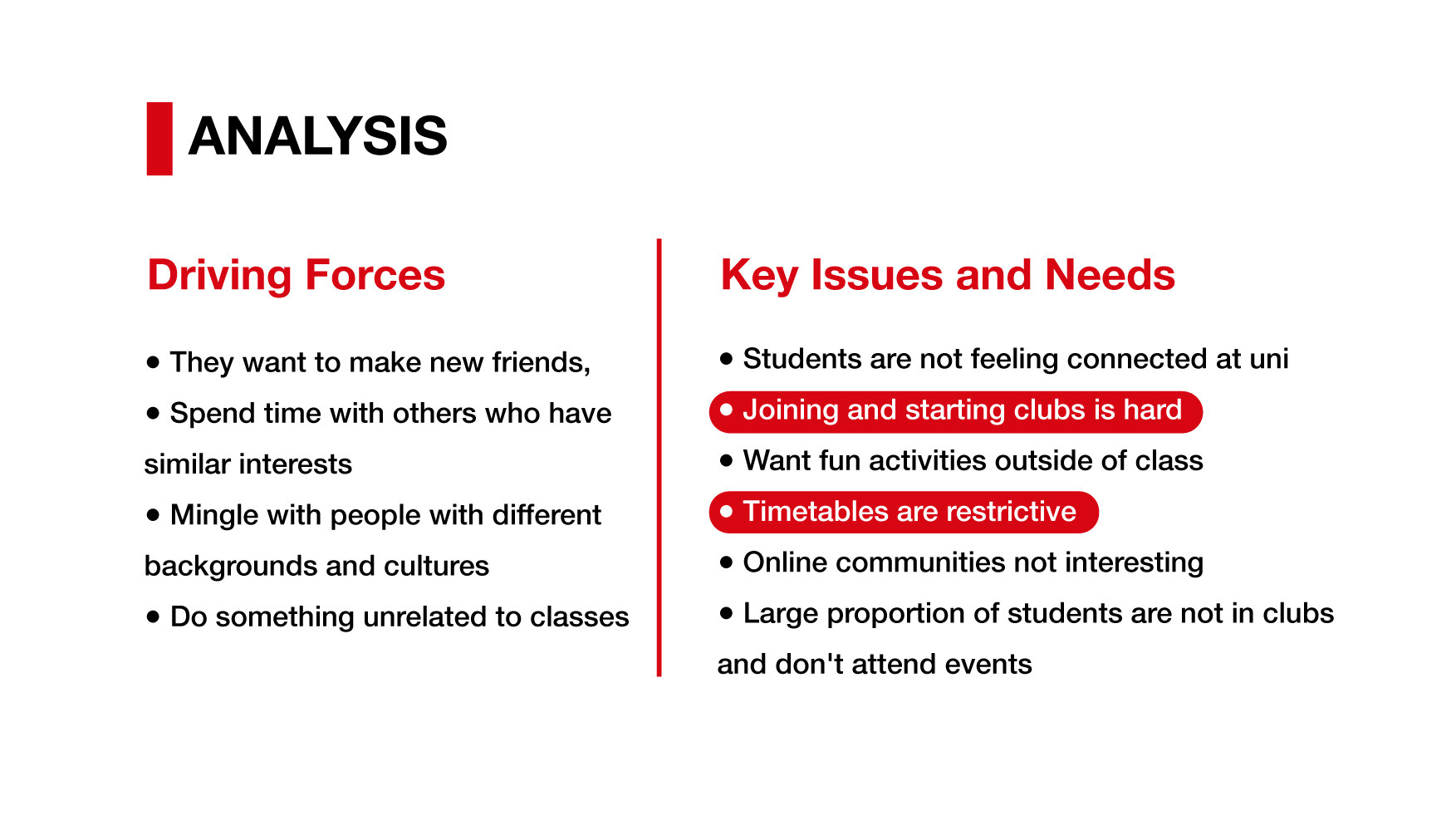 ANALYSIS

Driving Forces

• They want to make new friends,
• Spend time with others who have similar interests
• Mingle with people with different backgrounds and cultures
• Do something unrelated to classes

Key Issues and Needs

• Students are not feeling connected at uni
• Joining and starting clubs is hard
• Want fun activities outside of class
• Timetables are restrictive
• Online communities not interesting
• Large proportion of students are not in clubs and don't attend events